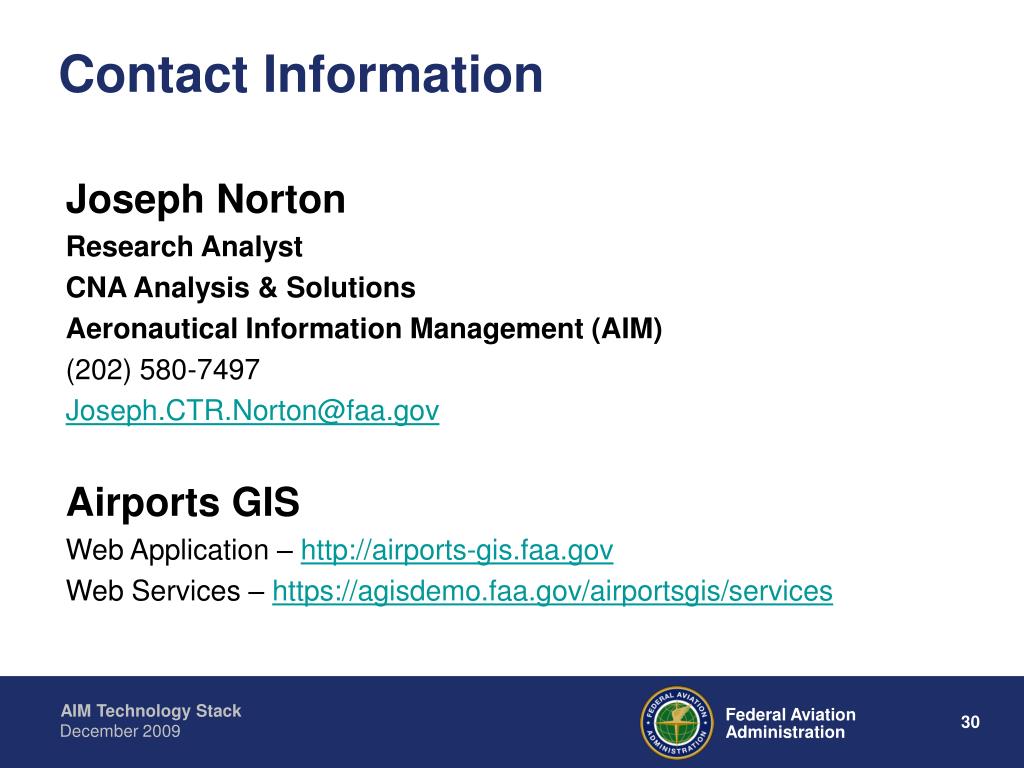 Contact Information

Joseph Norton
Research Analyst
CNA Analysis & Solutions
Aeronautical Information Management (AIM)
(202) 580-7497
Joseph.CTR.Norton@faa.gov

Airports GIS
Web Application – http://airports-gis.faa.gov
Web Services – https://agisdemo.faa.gov/airportsgis/services

AIM Technology Stack
December 2009

FEDERAL AVIATION ADMINISTRATION

Federal Aviation Administration

30